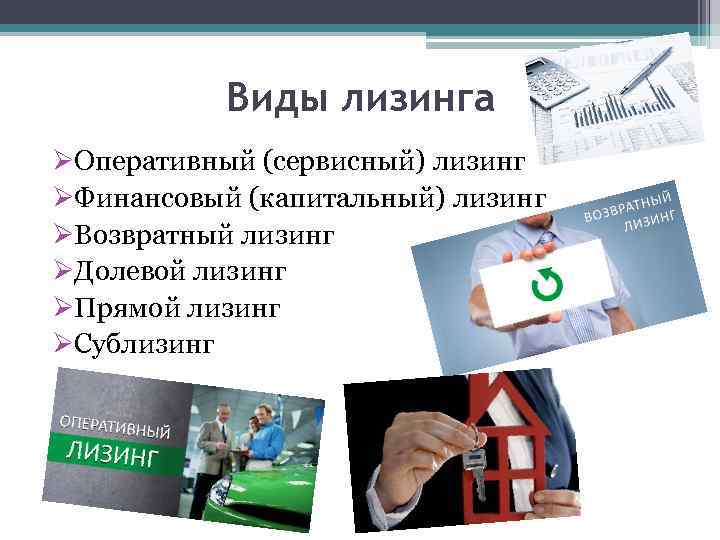 Виды лизинга

➢Оперативный (сервисный) лизинг
➢Финансовый (капитальный) лизинг
➢Возвратный лизинг
➢Долевой лизинг
➢Прямой лизинг
➢Сублизинг

ВОЗВРАТНЫЙ ЛИЗИНГ

ОПЕРАТИВНЫЙ ЛИЗИНГ